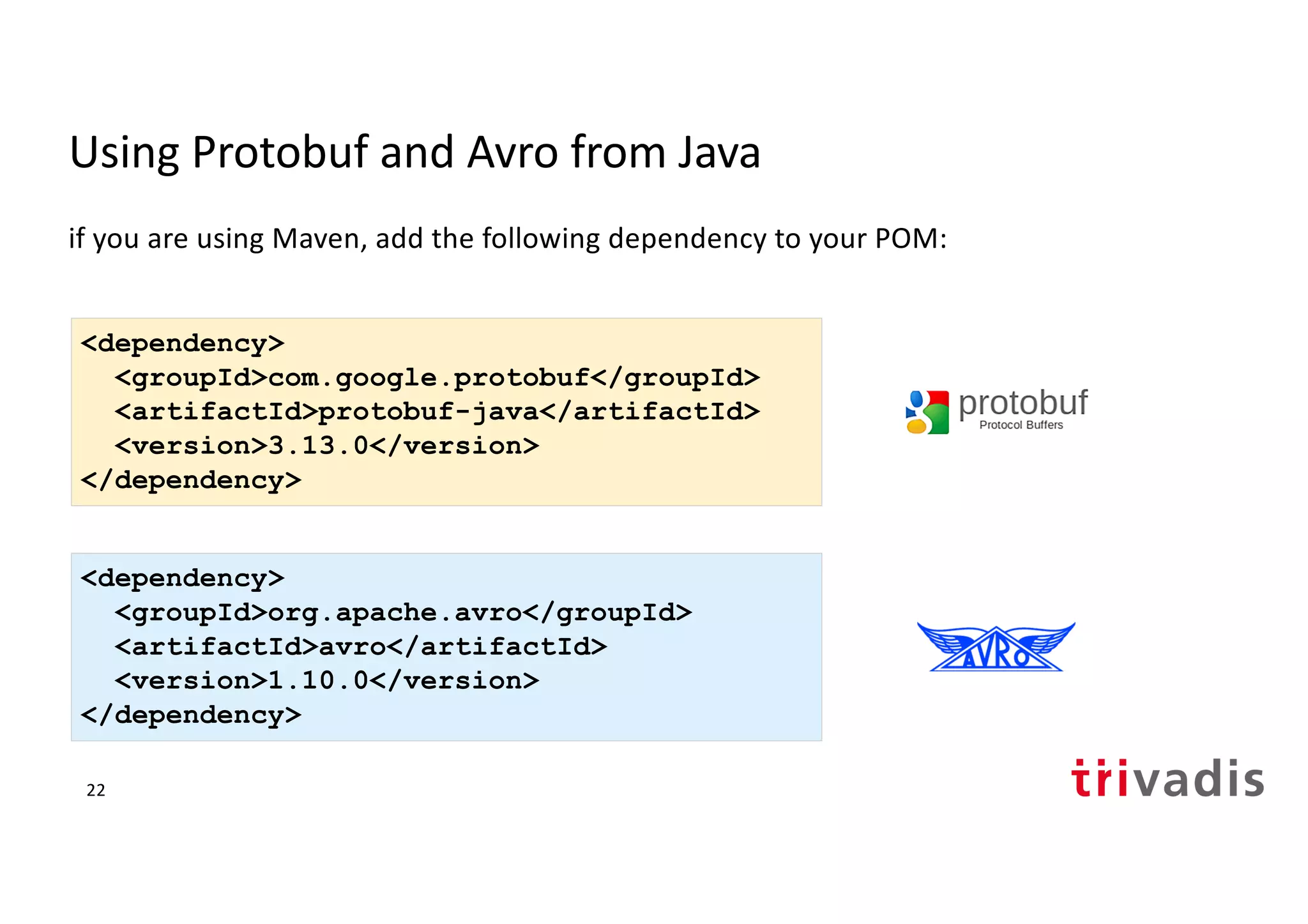 Using Protobuf and Avro from Java

if you are using Maven, add the following dependency to your POM:

<dependency>
  <groupId>com.google.protobuf</groupId>
  <artifactId>protobuf-java</artifactId>
  <version>3.13.0</version>
</dependency>

protobuf
Protocol Buffers

<dependency>
  <groupId>org.apache.avro</groupId>
  <artifactId>avro</artifactId>
  <version>1.10.0</version>
</dependency>

AVRO

22

trivadis